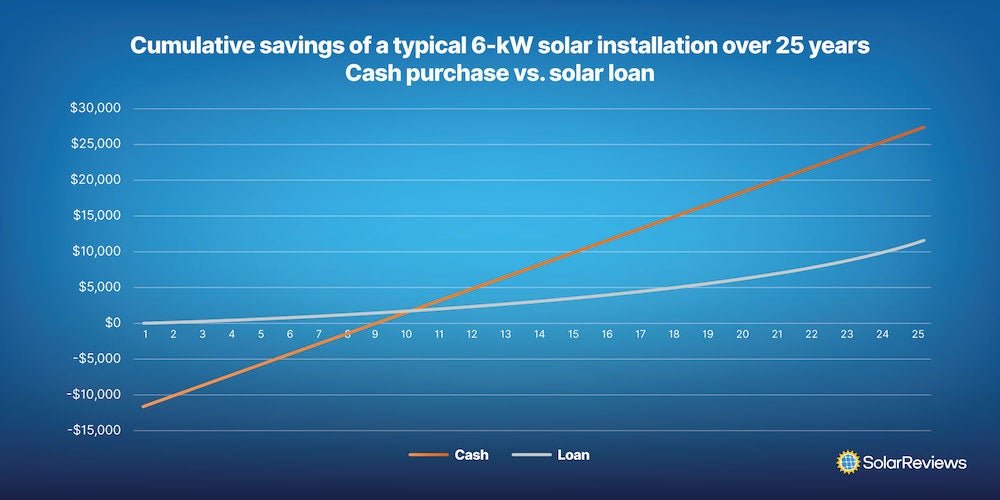 Cumulative savings of a typical 6-kW solar installation over 25 years
Cash purchase vs. solar loan

$30,000
$25,000
$20,000
$15,000
$10,000
$5,000
$0
-$5,000
-$10,000
-$15,000

1 2 3 4 5 6 7 8 9 10 11 12 13 14 15 16 17 18 19 20 21 22 23 24 25

Cash
Loan

SolarReviews